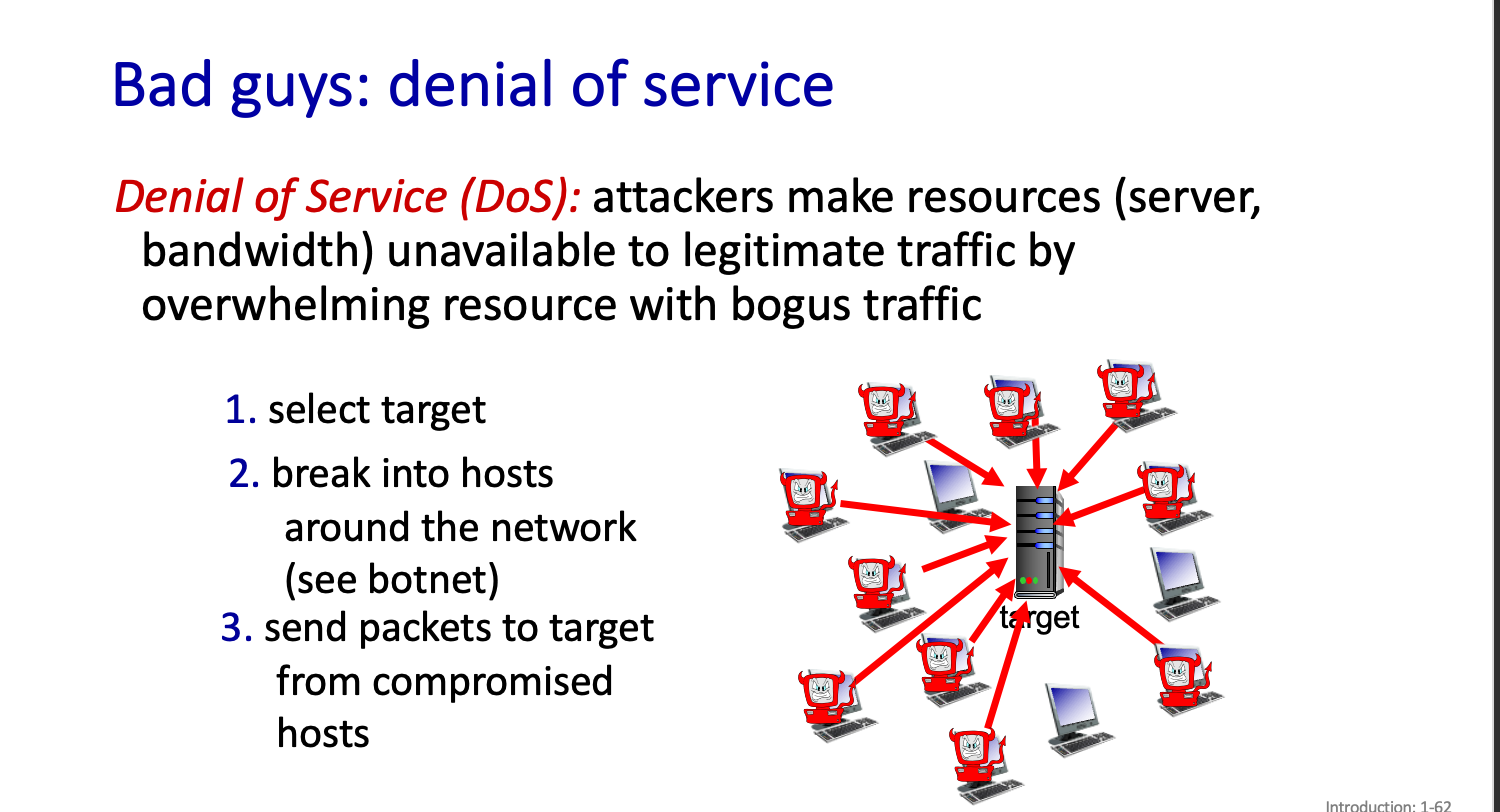 Bad guys: denial of service

Denial of Service (DoS): attackers make resources (server, bandwidth) unavailable to legitimate traffic by overwhelming resource with bogus traffic

1. select target

2. break into hosts around the network (see botnet)

3. send packets to target from compromised hosts

target

Introduction: 1-62